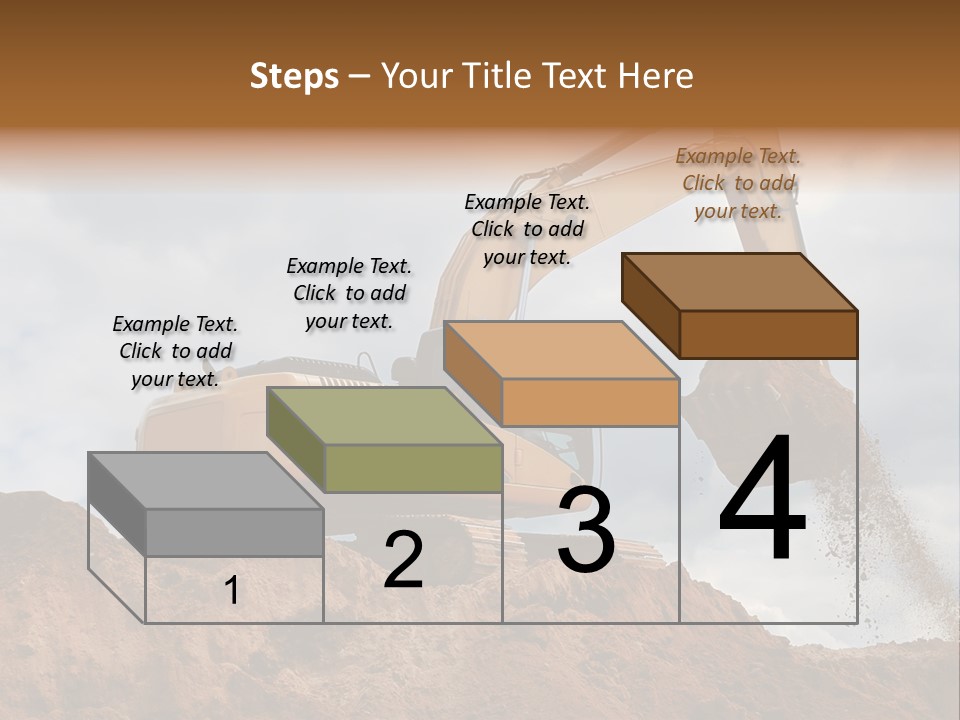 Steps – Your Title Text Here

Example Text. Click to add your text.

Example Text. Click to add your text.

Example Text. Click to add your text.

Example Text. Click to add your text.

1

2

3

4